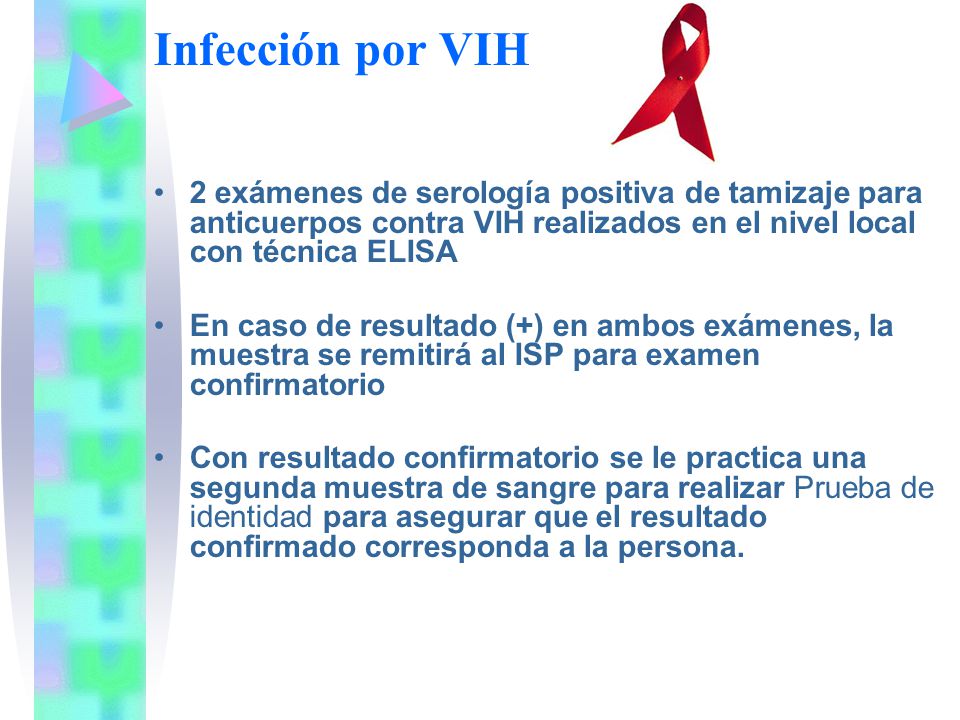 Infección por VIH

• 2 exámenes de serología positiva de tamizaje para anticuerpos contra VIH realizados en el nivel local con técnica ELISA

• En caso de resultado (+) en ambos exámenes, la muestra se remitirá al ISP para examen confirmatorio

• Con resultado confirmatorio se le practica una segunda muestra de sangre para realizar Prueba de identidad para asegurar que el resultado confirmado corresponda a la persona.